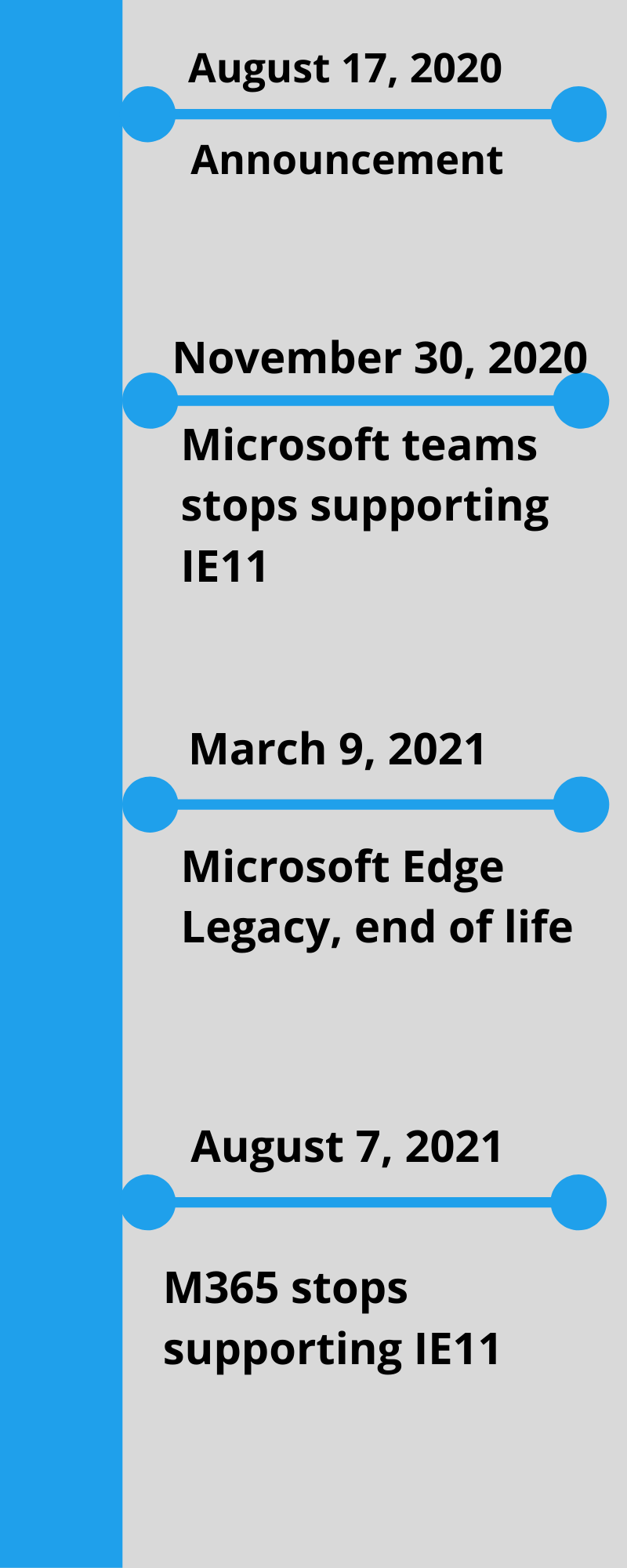 August 17, 2020

Announcement

November 30, 2020

Microsoft teams stops supporting IE11

March 9, 2021

Microsoft Edge Legacy, end of life

August 7, 2021

M365 stops supporting IE11